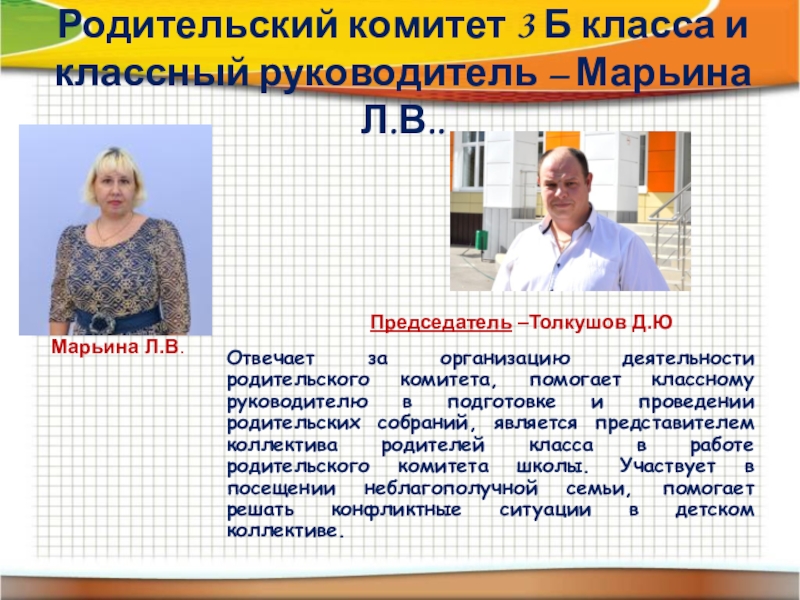 Родительский комитет 3 Б класса и классный руководитель – Марьина Л.В..

Марьина Л.В.

Председатель –Толкушов Д.Ю

Отвечает за организацию деятельности родительского комитета, помогает классному руководителю в подготовке и проведении родительских собраний, является представителем коллектива родителей класса в работе родительского комитета школы. Участвует в посещении неблагополучной семьи, помогает решать конфликтные ситуации в детском коллективе.